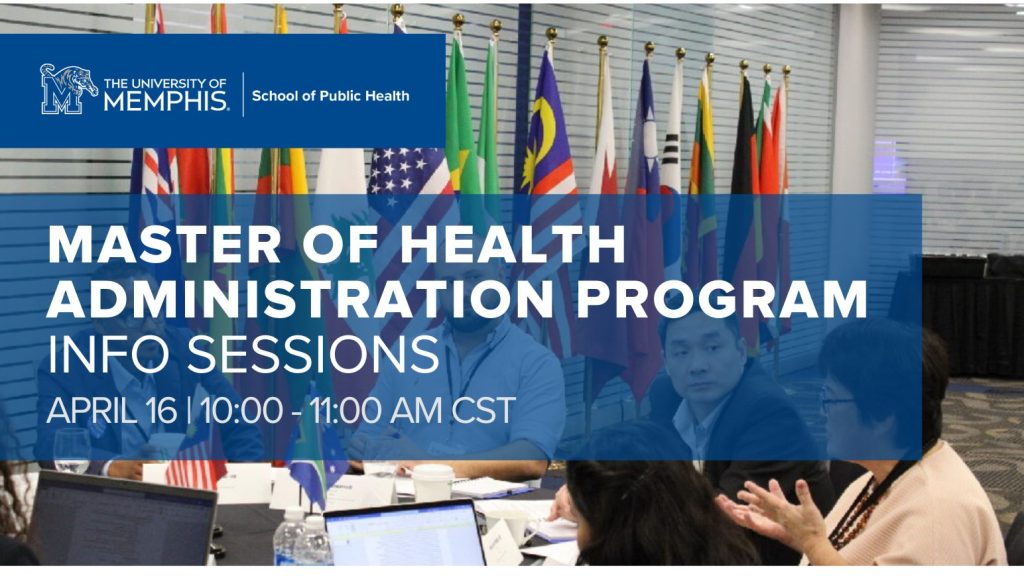 THE UNIVERSITY OF MEMPHIS. | School of Public Health

MASTER OF HEALTH ADMINISTRATION PROGRAM
INFO SESSIONS
APRIL 16 | 10:00 - 11:00 AM CST